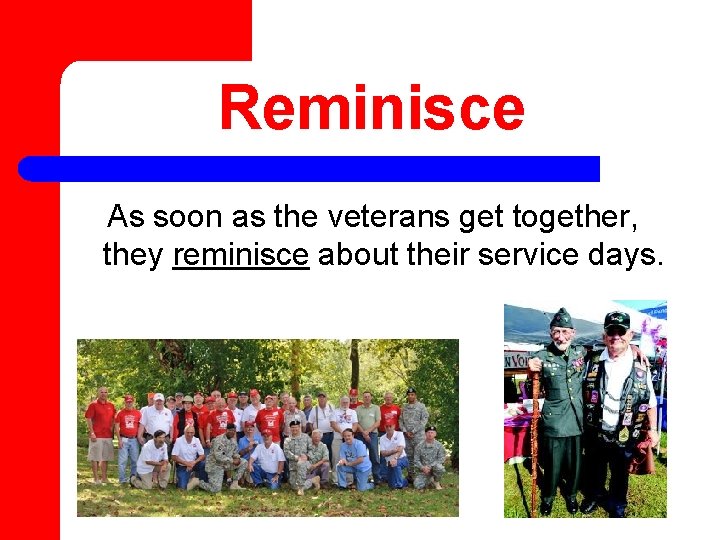 Reminisce

As soon as the veterans get together, they reminisce about their service days.